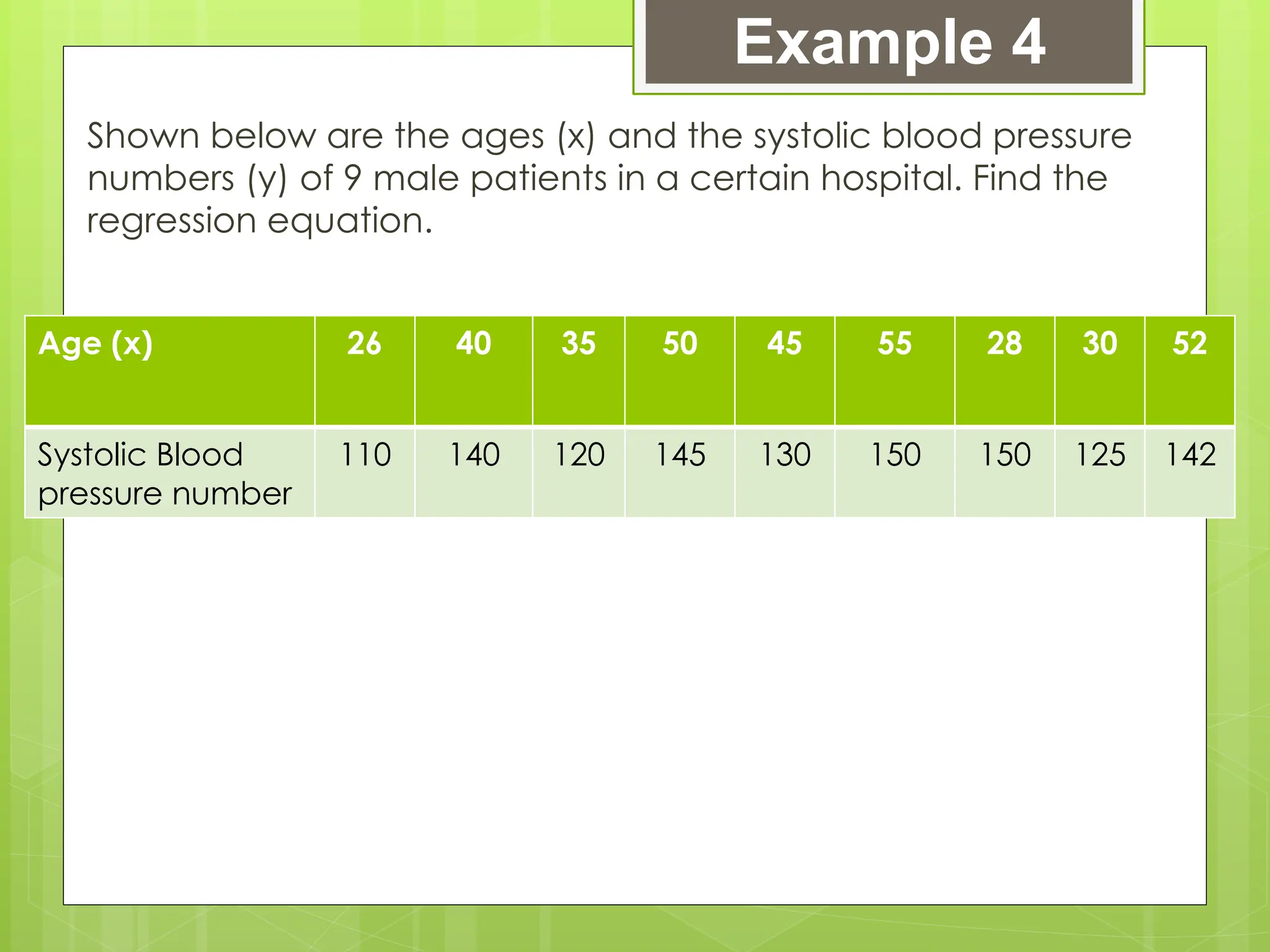 Example 4

Shown below are the ages (x) and the systolic blood pressure numbers (y) of 9 male patients in a certain hospital. Find the regression equation.

| Age (x) | 26 | 40 | 35 | 50 | 45 | 55 | 28 | 30 | 52 |
|---|---|---|---|---|---|---|---|---|---|
| Systolic Blood pressure number | 110 | 140 | 120 | 145 | 130 | 150 | 150 | 125 | 142 |